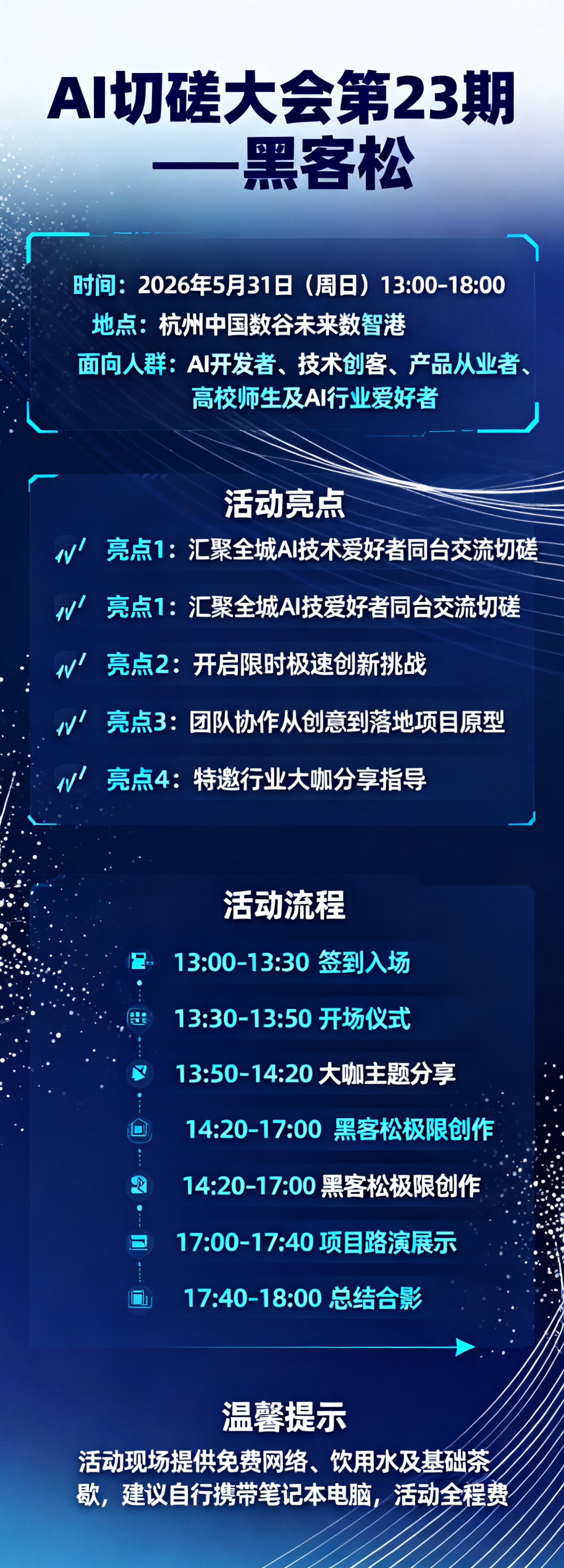 AI切磋大会第23期
——黑客松

时间：2026年5月31日（周日）13:00-18:00
地点：杭州中国数谷未来数智港
面向人群：AI开发者、技术创客、产品从业者、高校师生及AI行业爱好者

活动亮点
亮点1：汇聚全城AI技术爱好者同台交流切磋
亮点1：汇聚全城AI技爱好者同台交流切磋
亮点2：开启限时极速创新挑战
亮点3：团队协作从创意到落地项目原型
亮点4：特邀行业大咖分享指导

活动流程
13:00-13:30 签到入场
13:30-13:50 开场仪式
13:50-14:20 大咖主题分享
14:20-17:00 黑客松极限创作
14:20-17:00 黑客松极限创作
17:00-17:40 项目路演展示
17:40-18:00 总结合影

温馨提示
活动现场提供免费网络、饮用水及基础茶歇，建议自行携带笔记本电脑，活动全程费